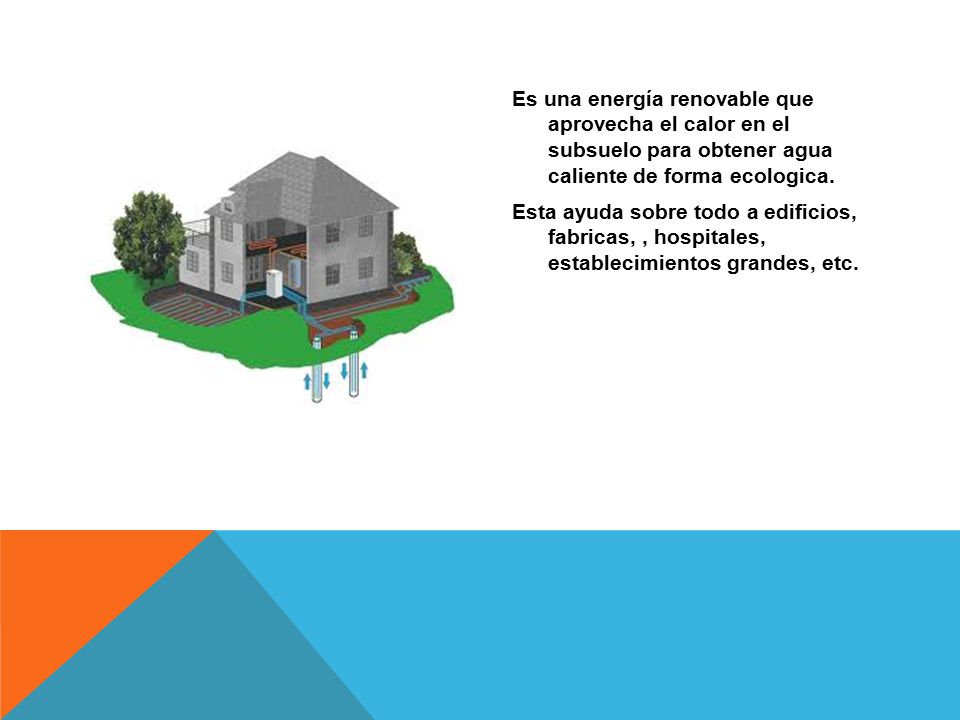 Es una energía renovable que aprovecha el calor en el subsuelo para obtener agua caliente de forma ecologica.

Esta ayuda sobre todo a edificios, fabricas, , hospitales, establecimientos grandes, etc.